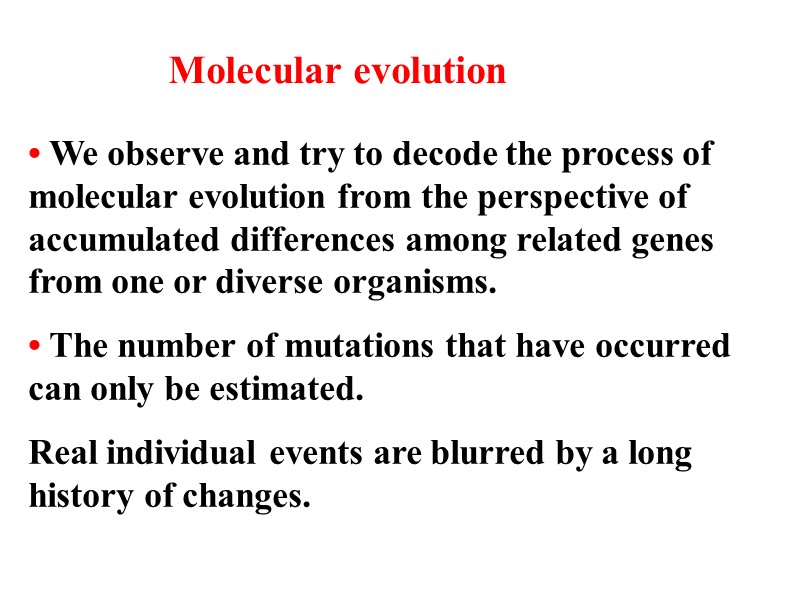 Molecular evolution

• We observe and try to decode the process of molecular evolution from the perspective of accumulated differences among related genes from one or diverse organisms.

• The number of mutations that have occurred can only be estimated.

Real individual events are blurred by a long history of changes.